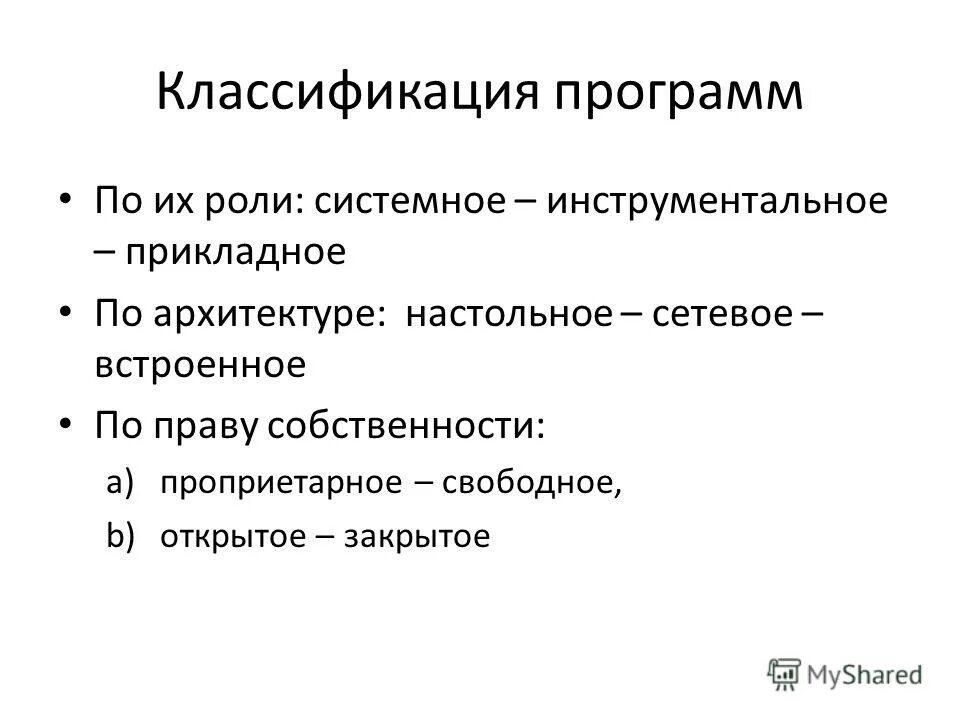 Классификация программ

• По их роли: системное – инструментальное – прикладное

• По архитектуре: настольное – сетевое – встроенное

• По праву собственности:

a) проприетарное – свободное,

b) открытое – закрытое

MyShared